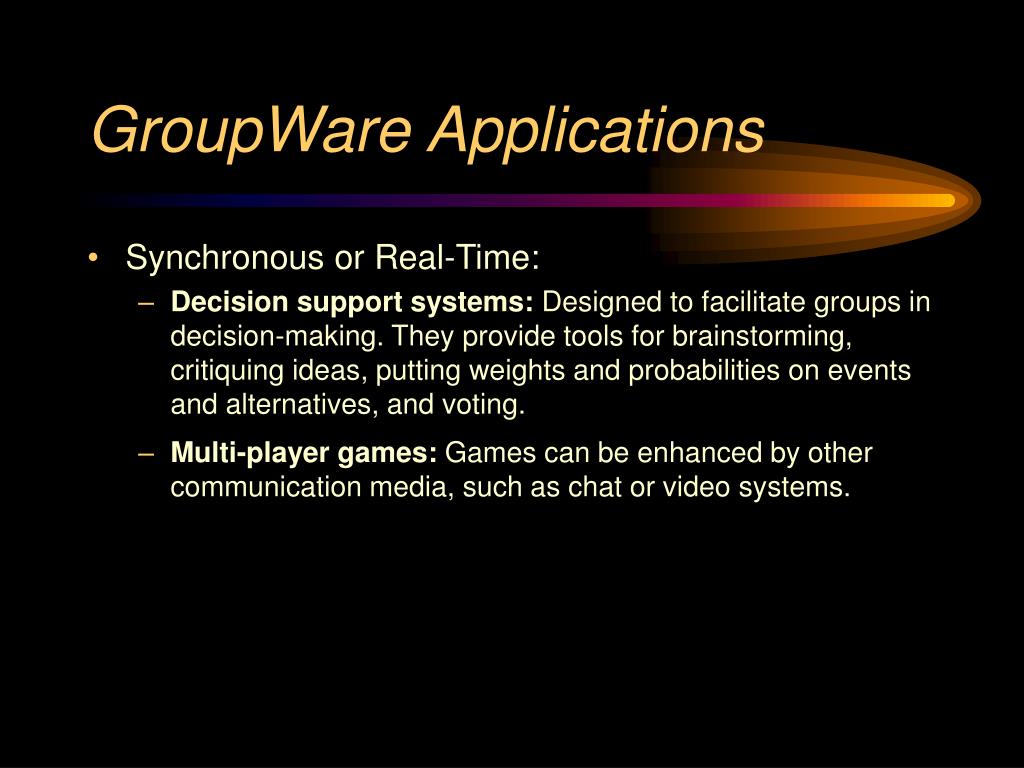 GroupWare Applications

• Synchronous or Real-Time:

– Decision support systems: Designed to facilitate groups in decision-making. They provide tools for brainstorming, critiquing ideas, putting weights and probabilities on events and alternatives, and voting.

– Multi-player games: Games can be enhanced by other communication media, such as chat or video systems.